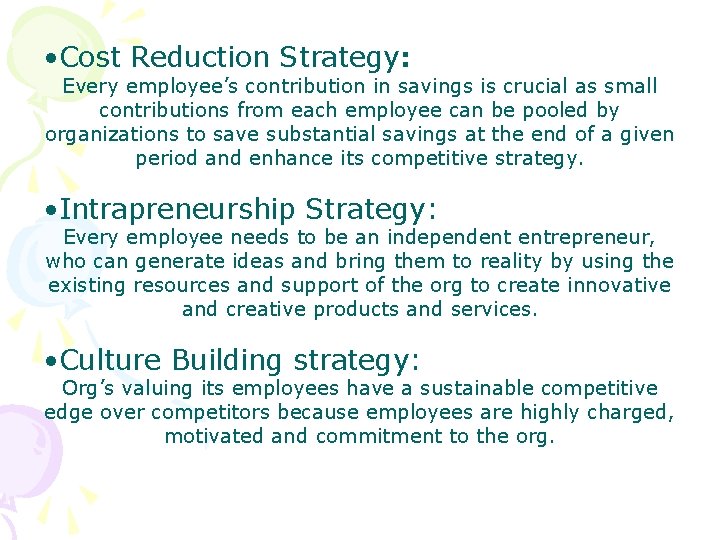 •Cost Reduction Strategy:
Every employee's contribution in savings is crucial as small contributions from each employee can be pooled by organizations to save substantial savings at the end of a given period and enhance its competitive strategy.

•Intrapreneurship Strategy:
Every employee needs to be an independent entrepreneur, who can generate ideas and bring them to reality by using the existing resources and support of the org to create innovative and creative products and services.

•Culture Building strategy:
Org's valuing its employees have a sustainable competitive edge over competitors because employees are highly charged, motivated and commitment to the org.